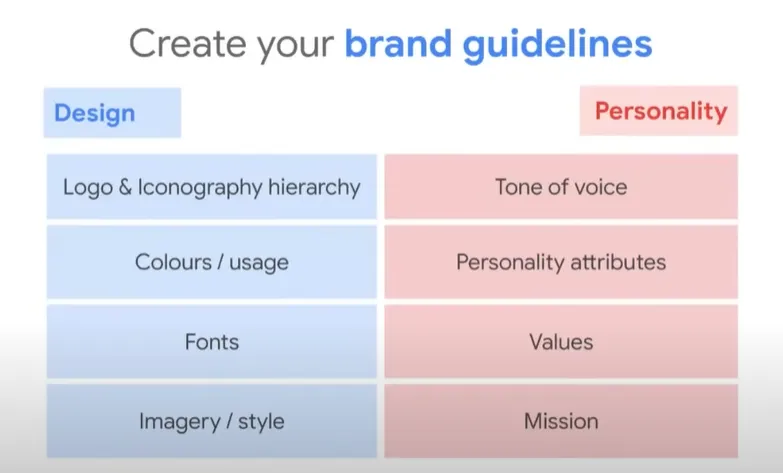 Create your brand guidelines

| Design | Personality |
|---|---|
| Logo & Iconography hierarchy | Tone of voice |
| Colours / usage | Personality attributes |
| Fonts | Values |
| Imagery / style | Mission |